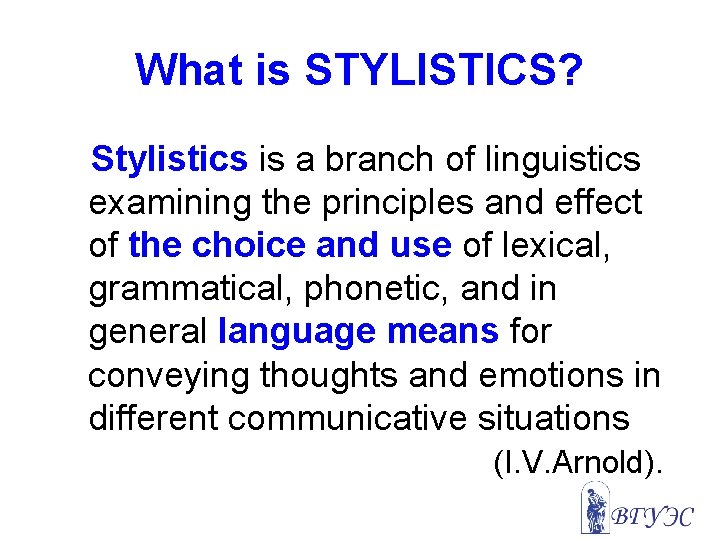 What is STYLISTICS?

Stylistics is a branch of linguistics examining the principles and effect of the choice and use of lexical, grammatical, phonetic, and in general language means for conveying thoughts and emotions in different communicative situations

(I.V.Arnold).

ВГУЭС